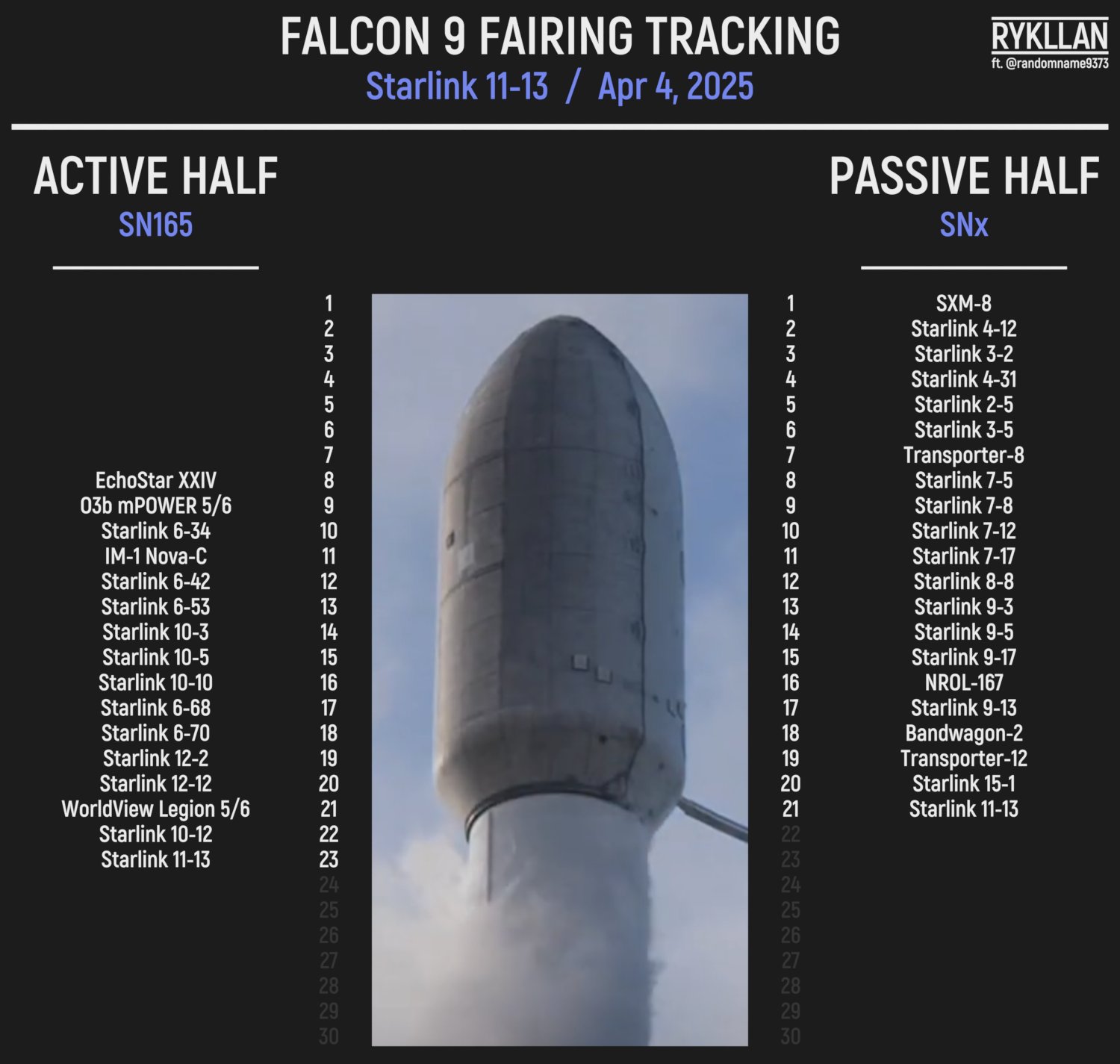 FALCON 9 FAIRING TRACKING
Starlink 11-13 / Apr 4, 2025

RYKLLAN
ft. @randomname9373

ACTIVE HALF
SN165

| | |
|---|---|
| | 1 |
| | 2 |
| | 3 |
| | 4 |
| | 5 |
| | 6 |
| | 7 |
| EchoStar XXIV | 8 |
| O3b mPOWER 5/6 | 9 |
| Starlink 6-34 | 10 |
| IM-1 Nova-C | 11 |
| Starlink 6-42 | 12 |
| Starlink 6-53 | 13 |
| Starlink 10-3 | 14 |
| Starlink 10-5 | 15 |
| Starlink 10-10 | 16 |
| Starlink 6-68 | 17 |
| Starlink 6-70 | 18 |
| Starlink 12-2 | 19 |
| Starlink 12-12 | 20 |
| WorldView Legion 5/6 | 21 |
| Starlink 10-12 | 22 |
| Starlink 11-13 | 23 |
| | 24 |
| | 25 |
| | 26 |
| | 27 |
| | 28 |
| | 29 |
| | 30 |

PASSIVE HALF
SNx

| | |
|---|---|
| 1 | SXM-8 |
| 2 | Starlink 4-12 |
| 3 | Starlink 3-2 |
| 4 | Starlink 4-31 |
| 5 | Starlink 2-5 |
| 6 | Starlink 3-5 |
| 7 | Transporter-8 |
| 8 | Starlink 7-5 |
| 9 | Starlink 7-8 |
| 10 | Starlink 7-12 |
| 11 | Starlink 7-17 |
| 12 | Starlink 8-8 |
| 13 | Starlink 9-3 |
| 14 | Starlink 9-5 |
| 15 | Starlink 9-17 |
| 16 | NROL-167 |
| 17 | Starlink 9-13 |
| 18 | Bandwagon-2 |
| 19 | Transporter-12 |
| 20 | Starlink 15-1 |
| 21 | Starlink 11-13 |
| 22 | |
| 23 | |
| 24 | |
| 25 | |
| 26 | |
| 27 | |
| 28 | |
| 29 | |
| 30 | |